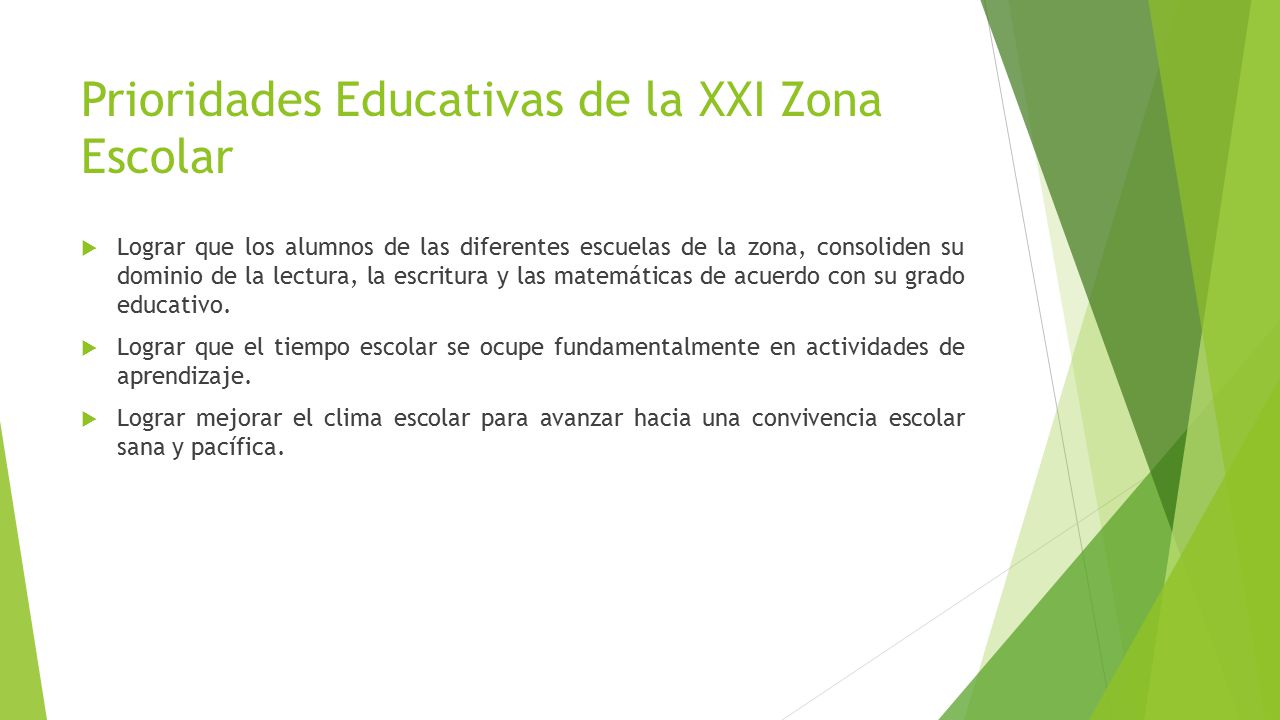 Prioridades Educativas de la XXI Zona Escolar

Lograr que los alumnos de las diferentes escuelas de la zona, consoliden su dominio de la lectura, la escritura y las matemáticas de acuerdo con su grado educativo.

Lograr que el tiempo escolar se ocupe fundamentalmente en actividades de aprendizaje.

Lograr mejorar el clima escolar para avanzar hacia una convivencia escolar sana y pacífica.